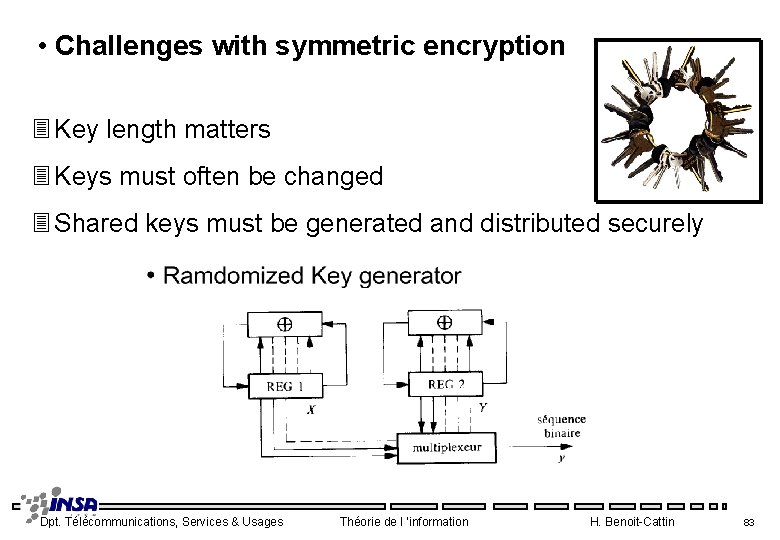 • Challenges with symmetric encryption

Key length matters

Keys must often be changed

Shared keys must be generated and distributed securely

• Ramdomized Key generator

$\oplus$

$\oplus$

REG 1

REG 2

X

Y

multiplexeur

séquence binaire

y

INSA

Dpt. Télécommunications, Services & Usages

Théorie de l 'information

H. Benoit-Cattin

83